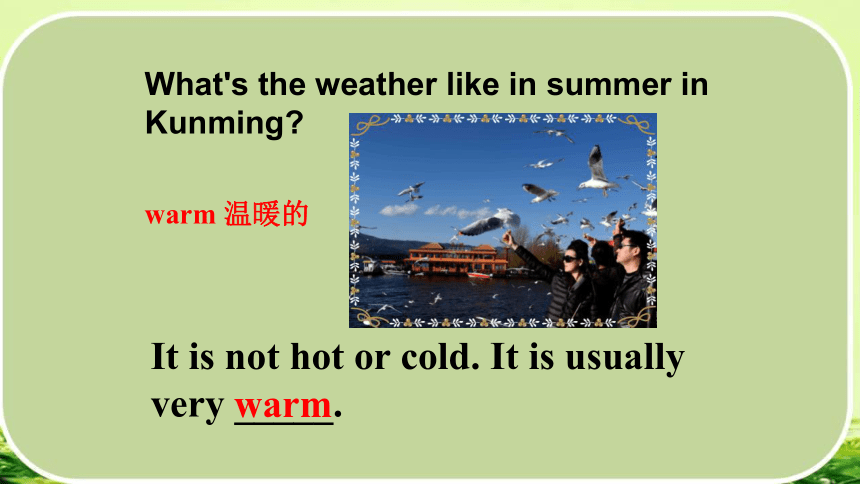 What's the weather like in summer in Kunming?

warm 温暖的

It is not hot or cold. It is usually very warm.